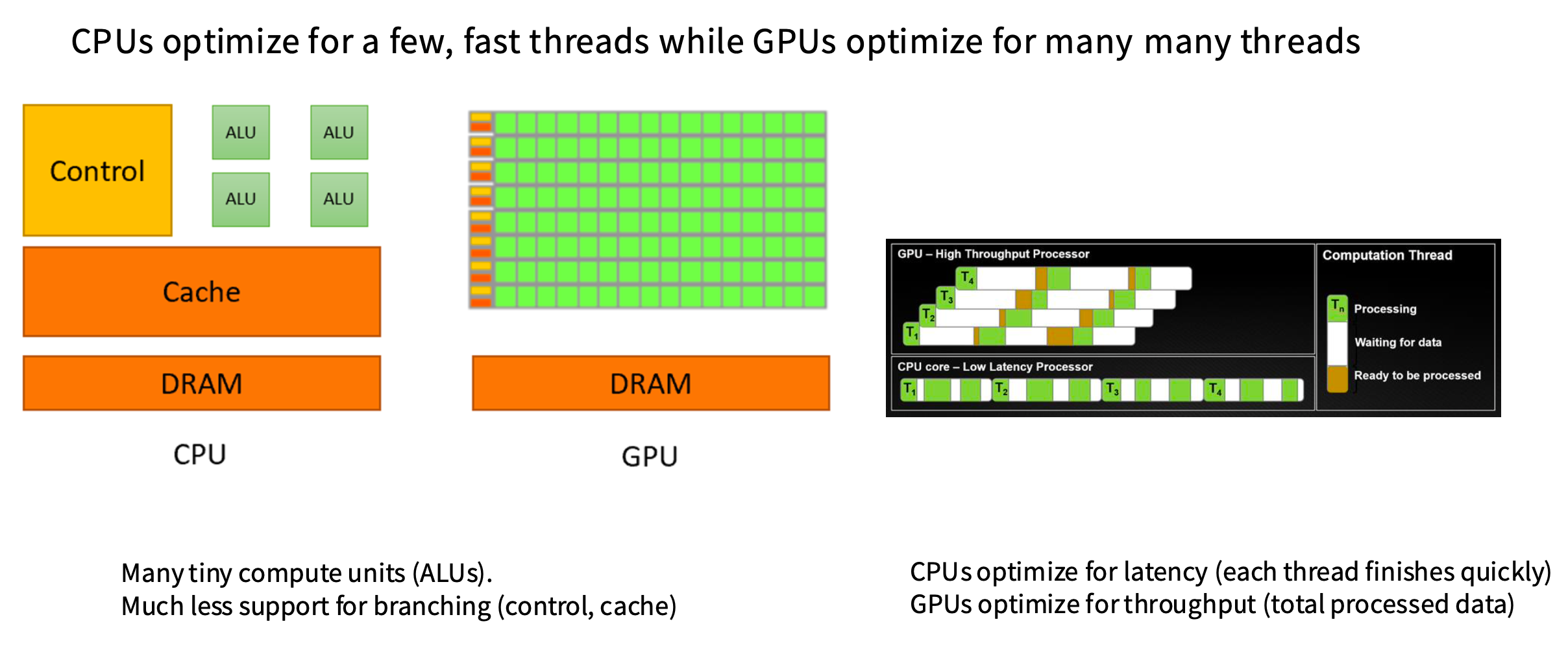 CPUs optimize for a few, fast threads while GPUs optimize for many many threads

Control

ALU

ALU

ALU

ALU

Cache

DRAM

CPU

DRAM

GPU

GPU – High Throughput Processor

$T_4$

$T_3$

$T_2$

$T_1$

CPU core – Low Latency Processor

$T_1$ $T_2$ $T_3$ $T_4$

Computation Thread

$T_n$ Processing

Waiting for data

Ready to be processed

Many tiny compute units (ALUs).
Much less support for branching (control, cache)

CPUs optimize for latency (each thread finishes quickly)
GPUs optimize for throughput (total processed data)